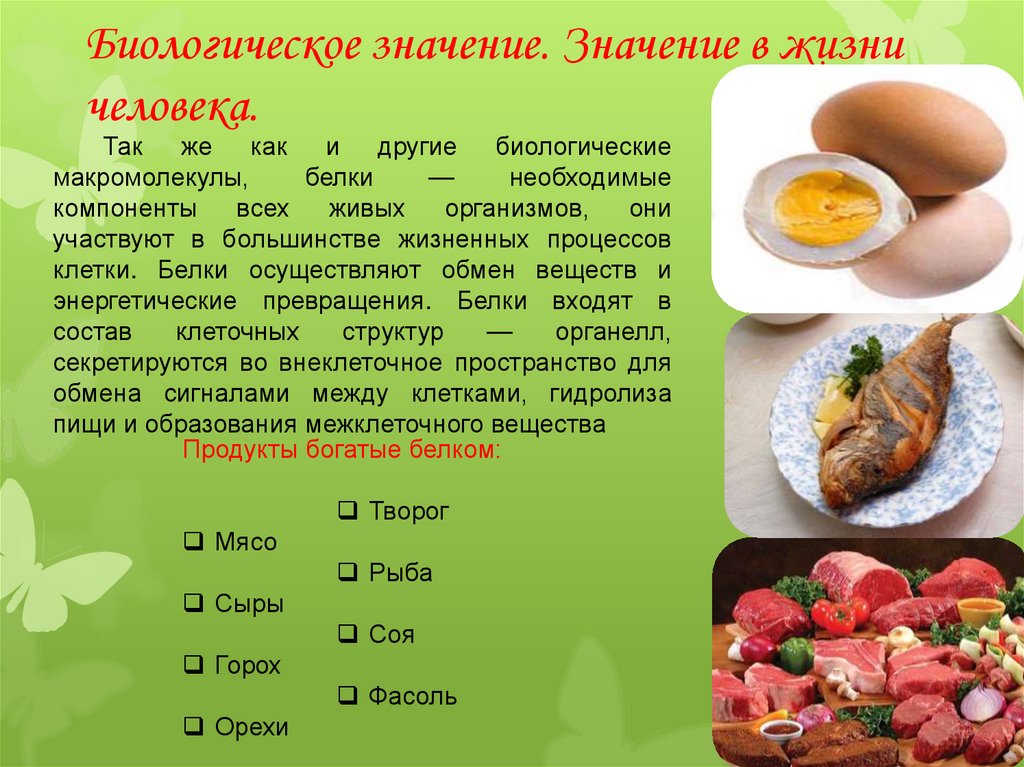 Биологическое значение. Значение в жизни человека.

Так же как и другие биологические макромолекулы, белки — необходимые компоненты всех живых организмов, они участвуют в большинстве жизненных процессов клетки. Белки осуществляют обмен веществ и энергетические превращения. Белки входят в состав клеточных структур — органелл, секретируются во внеклеточное пространство для обмена сигналами между клетками, гидролиза пищи и образования межклеточного вещества

Продукты богатые белком:

❑ Мясо
❑ Сыры
❑ Горох
❑ Орехи

❑ Творог
❑ Рыба
❑ Соя
❑ Фасоль